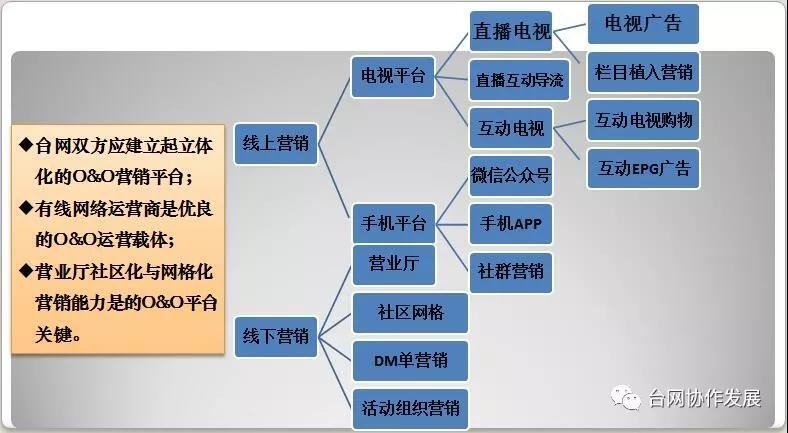 ◆台网双方应建立起立体化的O&O营销平台；

◆有线网络运营商是优良的O&O运营载体；

◆营业厅社区化与网格化营销能力是的O&O平台关键。

线上营销

电视平台

直播电视

电视广告

栏目植入营销

直播互动导流

互动电视

互动电视购物

互动EPG广告

手机平台

微信公众号

手机APP

社群营销

线下营销

营业厅

社区网格

DM单营销

活动组织营销

台网协作发展